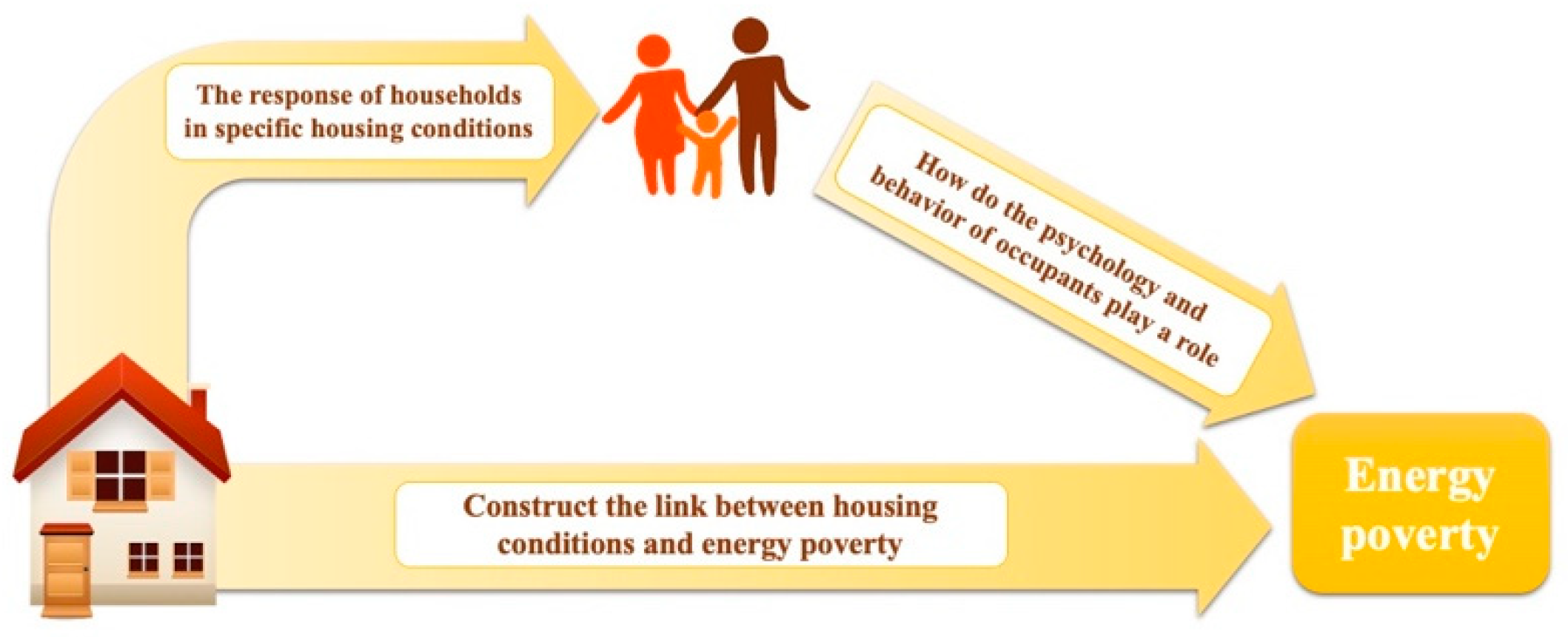 The response of households in specific housing conditions

How do the psychology and behavior of occupants play a role

Construct the link between housing conditions and energy poverty

Energy poverty